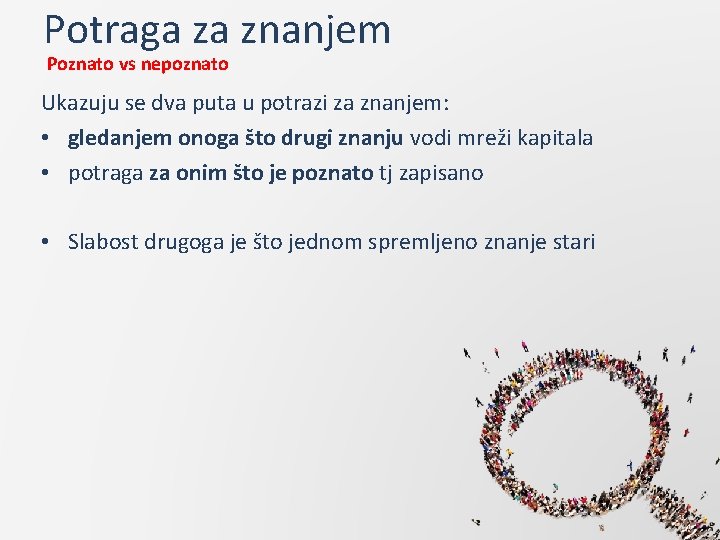 Potraga za znanjem
Poznato vs nepoznato

Ukazuju se dva puta u potrazi za znanjem:
• gledanjem onoga što drugi znanju vodi mreži kapitala
• potraga za onim što je poznato tj zapisano

• Slabost drugoga je što jednom spremljeno znanje stari